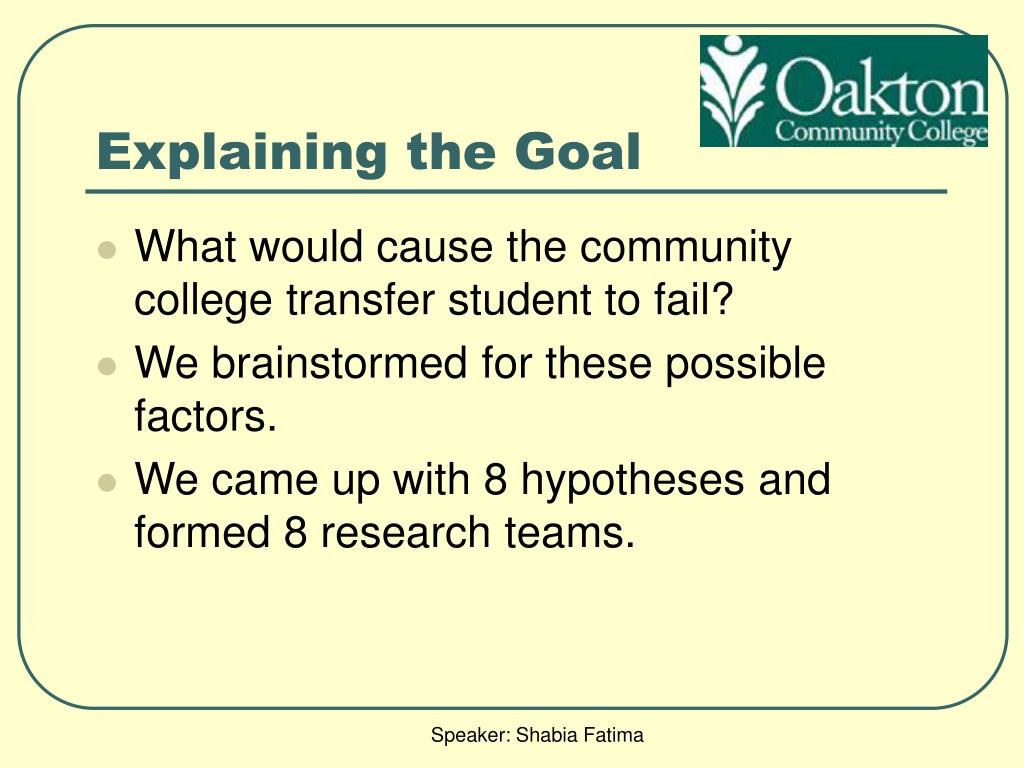 Oakton
Community College

Explaining the Goal

- What would cause the community college transfer student to fail?
- We brainstormed for these possible factors.
- We came up with 8 hypotheses and formed 8 research teams.

Speaker: Shabia Fatima